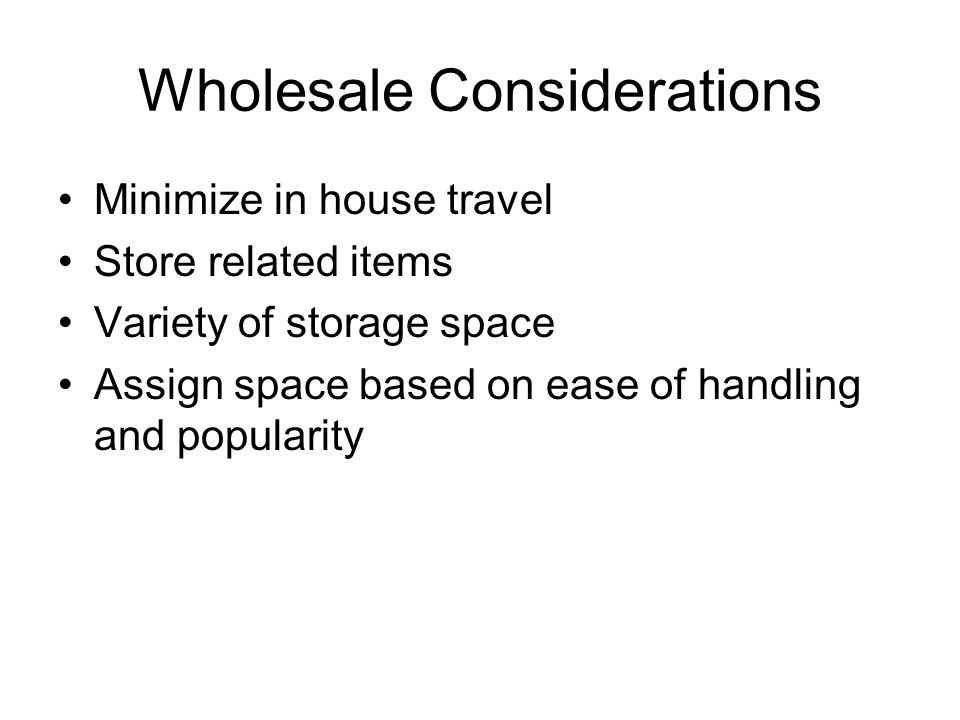 Wholesale Considerations

• Minimize in house travel
• Store related items
• Variety of storage space
• Assign space based on ease of handling and popularity